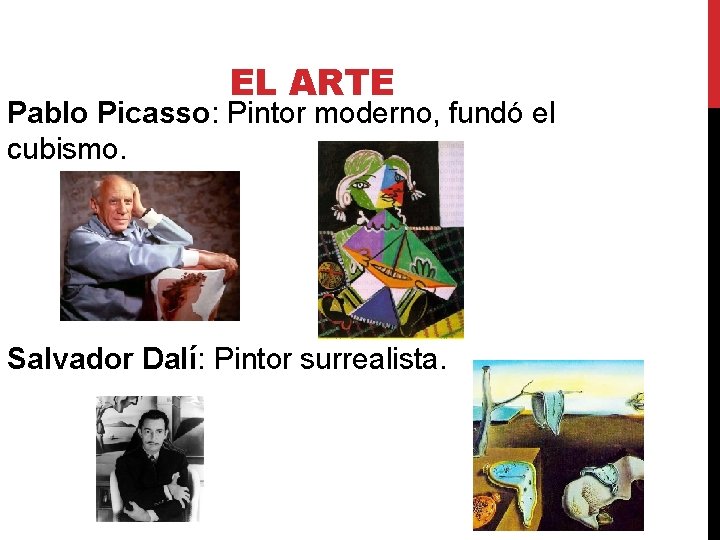 EL ARTE

Pablo Picasso: Pintor moderno, fundó el cubismo.

Salvador Dalí: Pintor surrealista.